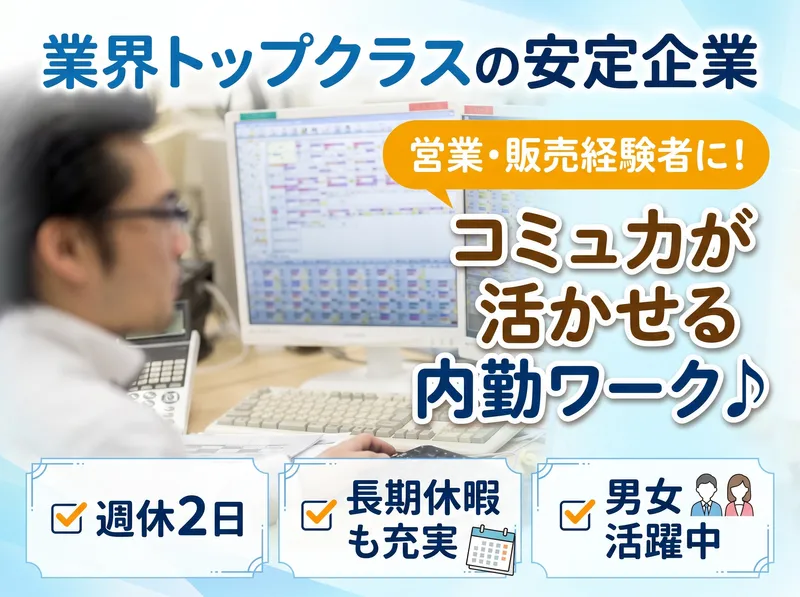 業界トップクラスの安定企業

営業・販売経験者に!

コミュ力が
活かせる
内勤ワーク♪

☑ 週休2日

☑ 長期休暇
も充実

☑ 男女
活躍中